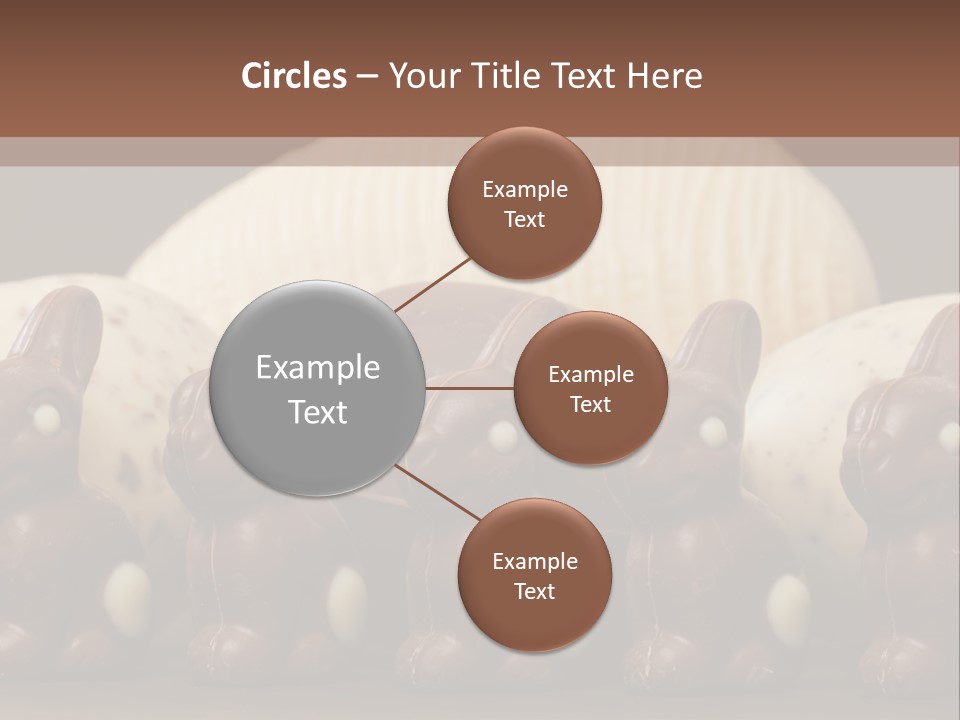 Circles – Your Title Text Here

Example Text

Example Text

Example Text

Example Text